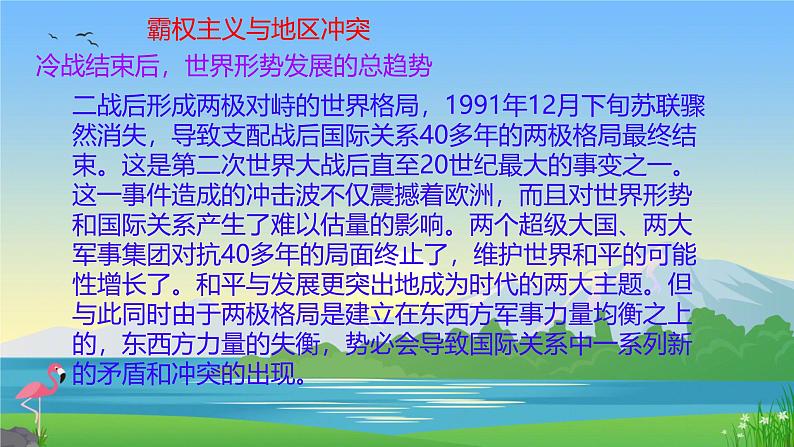 霸权主义与地区冲突

冷战结束后，世界形势发展的总趋势

二战后形成两极对峙的世界格局，1991年12月下旬苏联骤然消失，导致支配战后国际关系40多年的两极格局最终结束。这是第二次世界大战后直至20世纪最大的事变之一。这一事件造成的冲击波不仅震撼着欧洲，而且对世界形势和国际关系产生了难以估量的影响。两个超级大国、两大军事集团对抗40多年的局面终止了，维护世界和平的可能性增长了。和平与发展更突出地成为时代的两大主题。但与此同时由于两极格局是建立在东西方军事力量均衡之上的，东西方力量的失衡，势必会导致国际关系中一系列新的矛盾和冲突的出现。